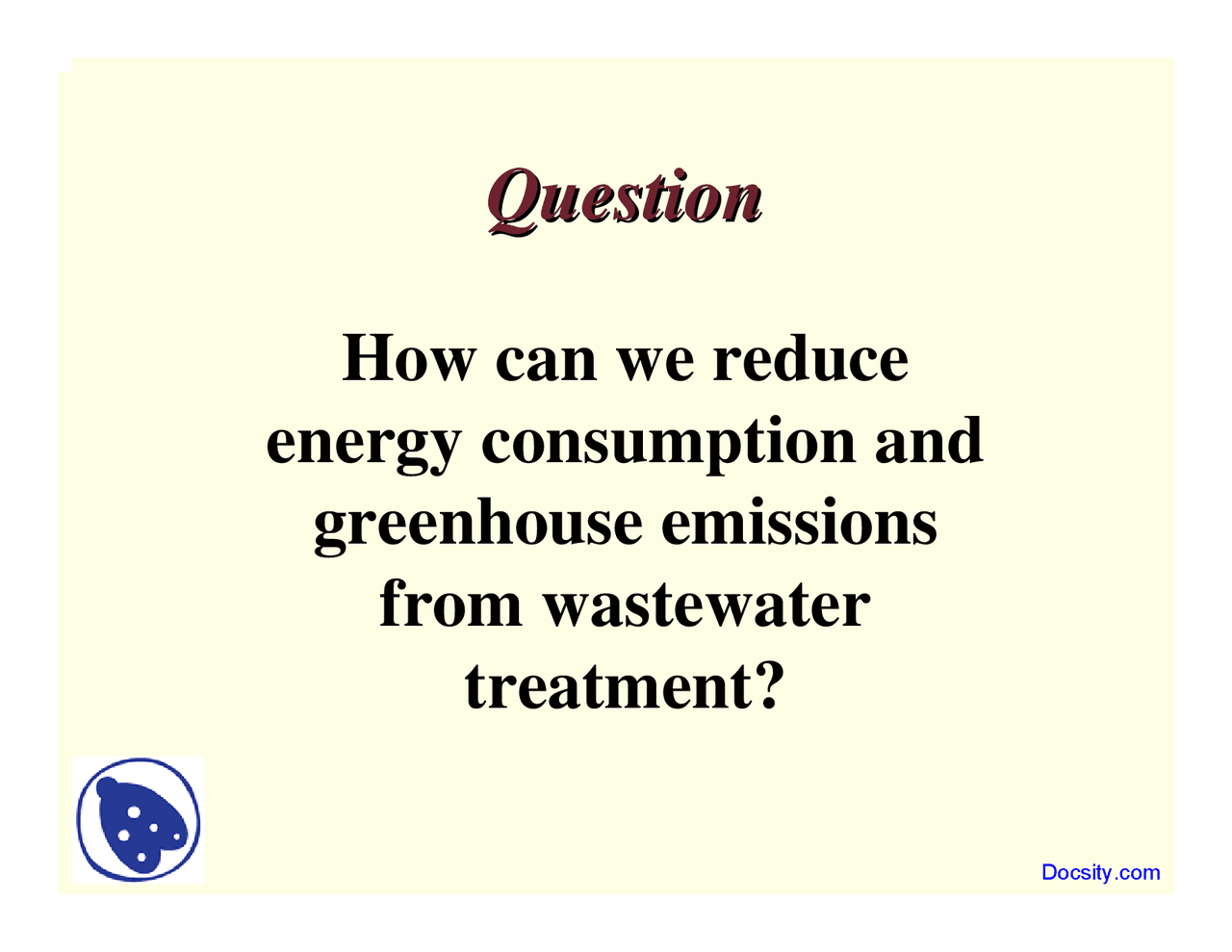 Question

How can we reduce energy consumption and greenhouse emissions from wastewater treatment?

Docsity.com